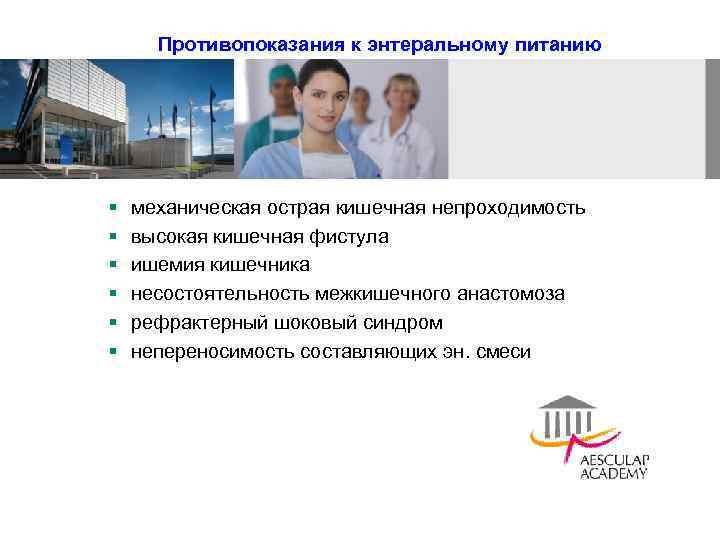 Противопоказания к энтеральному питанию

- механическая острая кишечная непроходимость
- высокая кишечная фистула
- ишемия кишечника
- несостоятельность межкишечного анастомоза
- рефрактерный шоковый синдром
- непереносимость составляющих эн. смеси

AESCULAP ACADEMY